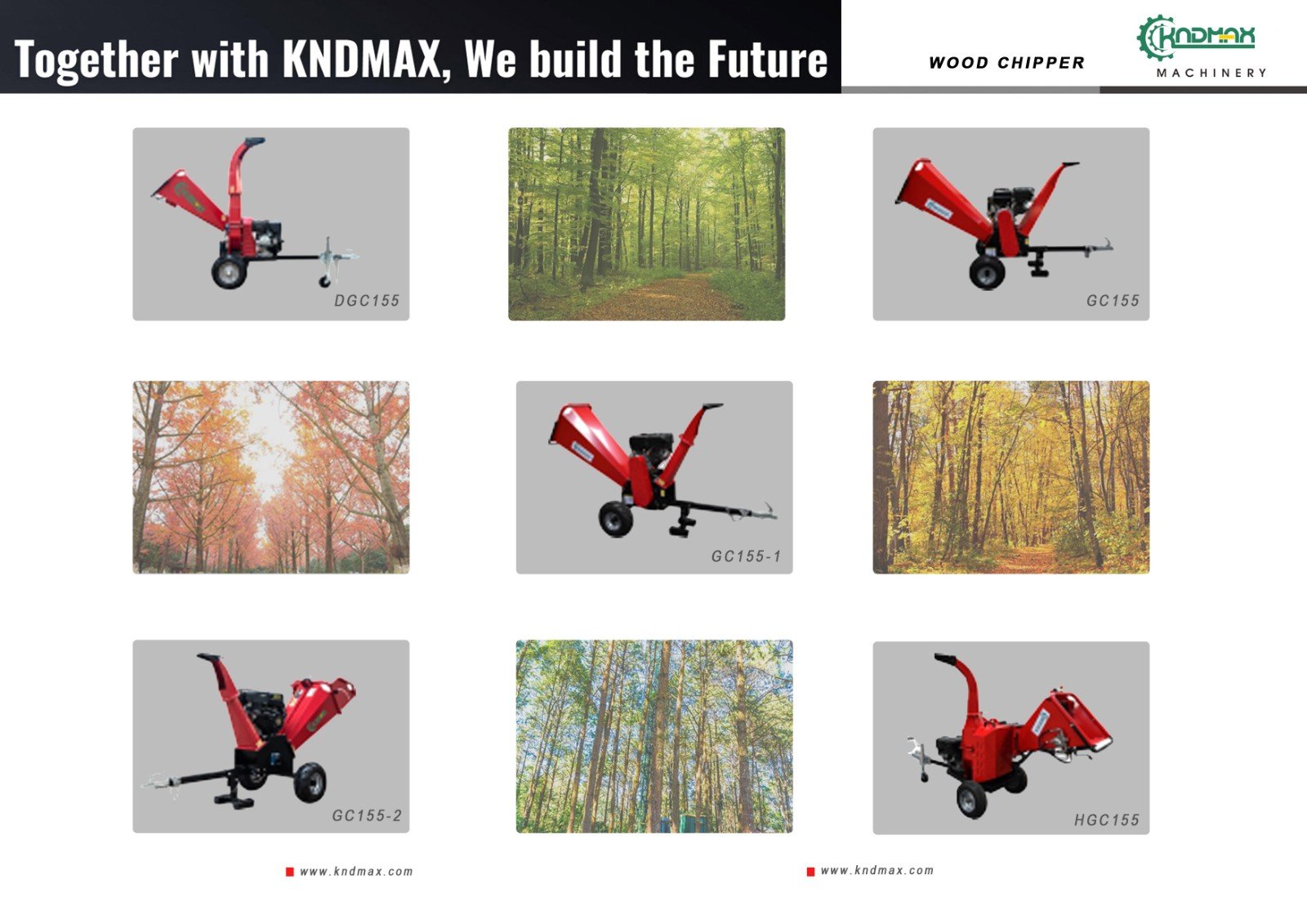 Together with KNDMAX, We build the Future

WOOD CHIPPER

KNDMAX
MACHINERY

DGC155

GC155

GC155-1

GC155-2

HGC155

www.kndmax.com

www.kndmax.com